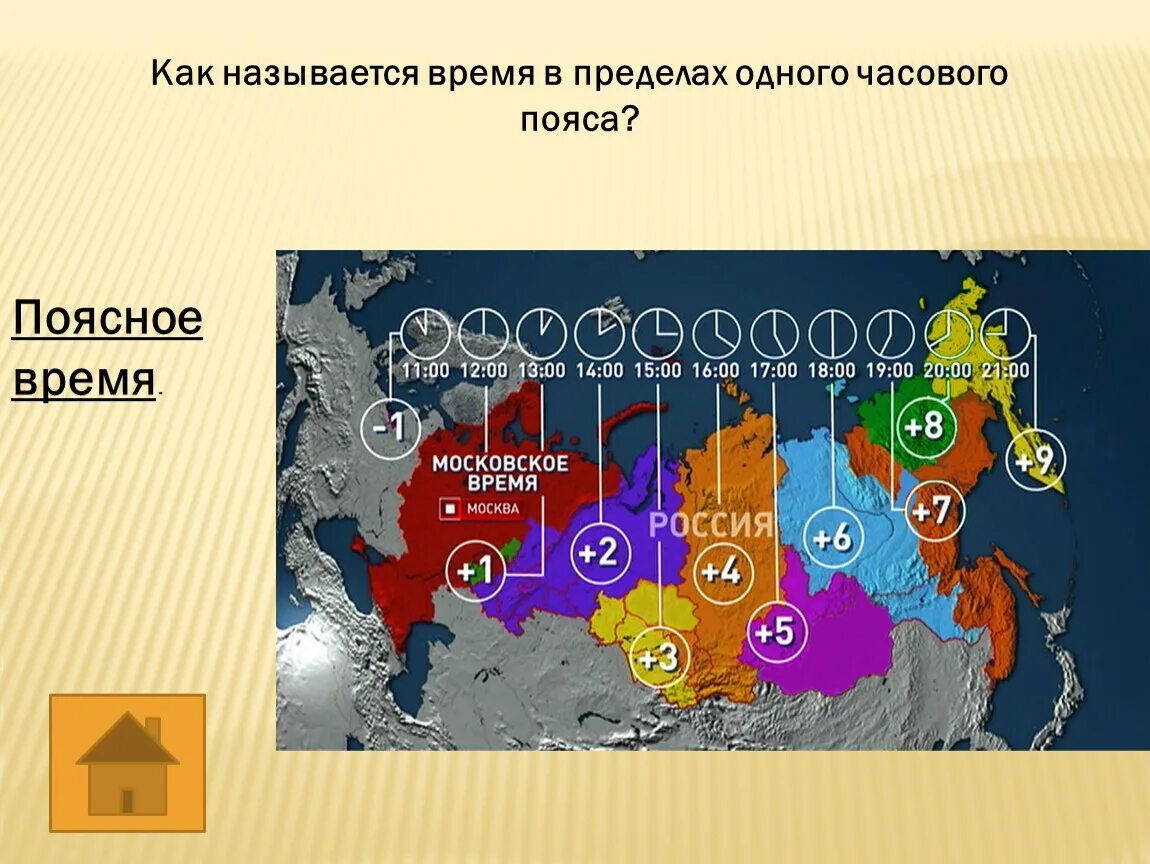 Как называется время в пределах одного часового пояса?

Поясное время.

11:00 12:00 13:00 14:00 15:00 16:00 17:00 18:00 19:00 20:00 21:00

-1

МОСКОВСКОЕ ВРЕМЯ

МОСКВА

РОССИЯ

+1 +2 +3 +4 +5 +6 +7 +8 +9